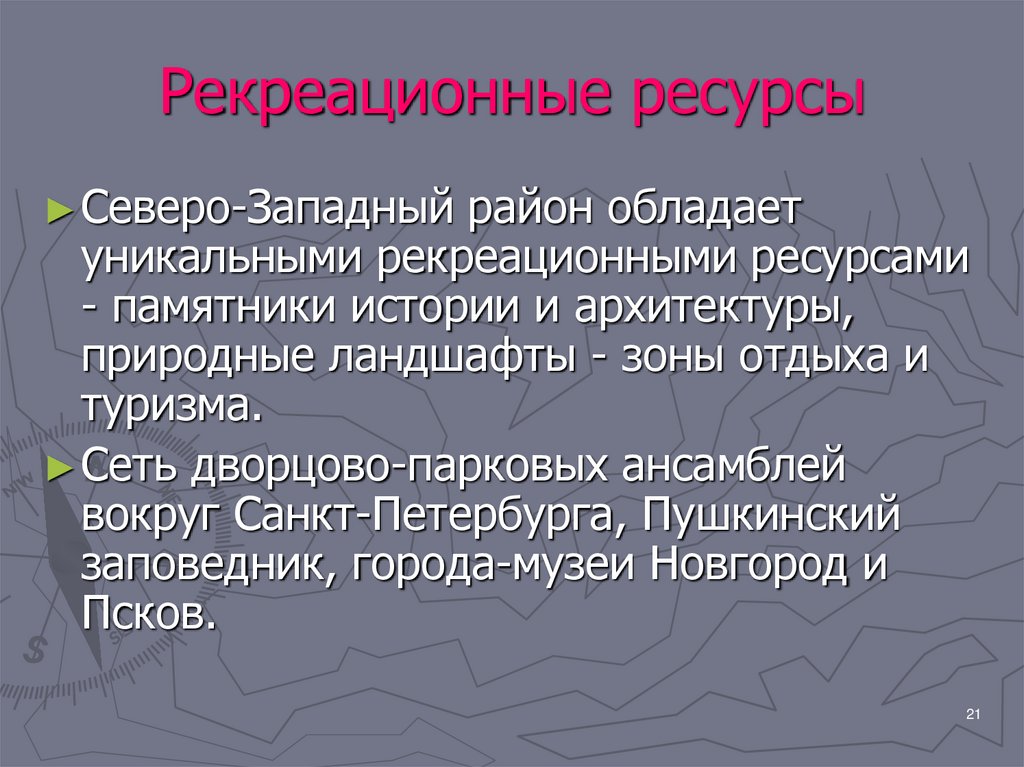 Рекреационные ресурсы

► Северо-Западный район обладает уникальными рекреационными ресурсами - памятники истории и архитектуры, природные ландшафты - зоны отдыха и туризма.

► Сеть дворцово-парковых ансамблей вокруг Санкт-Петербурга, Пушкинский заповедник, города-музеи Новгород и Псков.

21